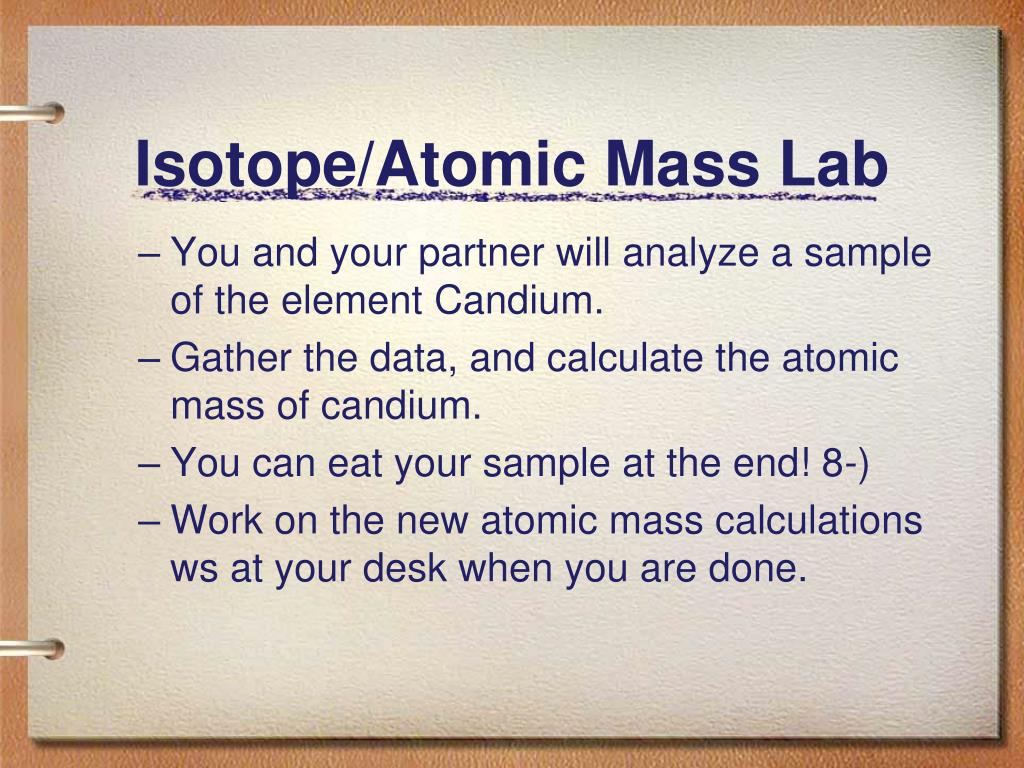 Isotope/Atomic Mass Lab

– You and your partner will analyze a sample of the element Candium.
– Gather the data, and calculate the atomic mass of candium.
– You can eat your sample at the end! 8-)
– Work on the new atomic mass calculations ws at your desk when you are done.